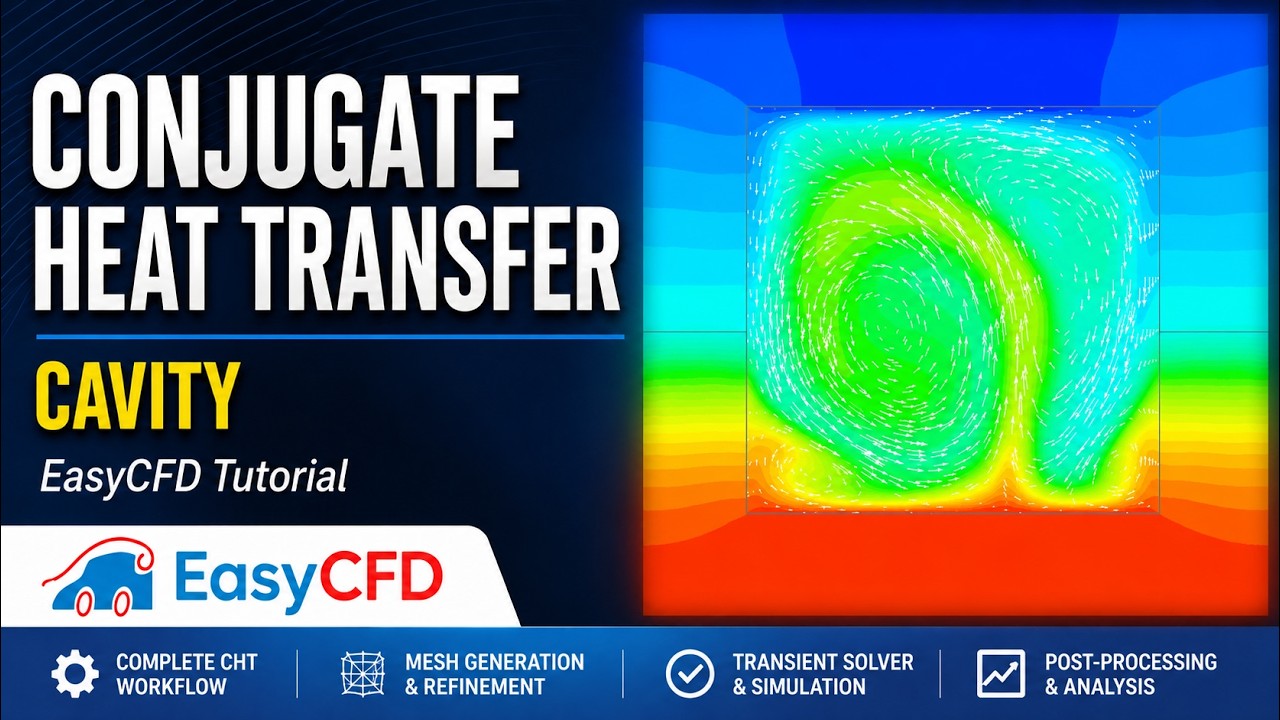 CONJUGATE HEAT TRANSFER

CAVITY

EasyCFD Tutorial

EasyCFD

COMPLETE CHT WORKFLOW

MESH GENERATION & REFINEMENT

TRANSIENT SOLVER & SIMULATION

POST-PROCESSING & ANALYSIS